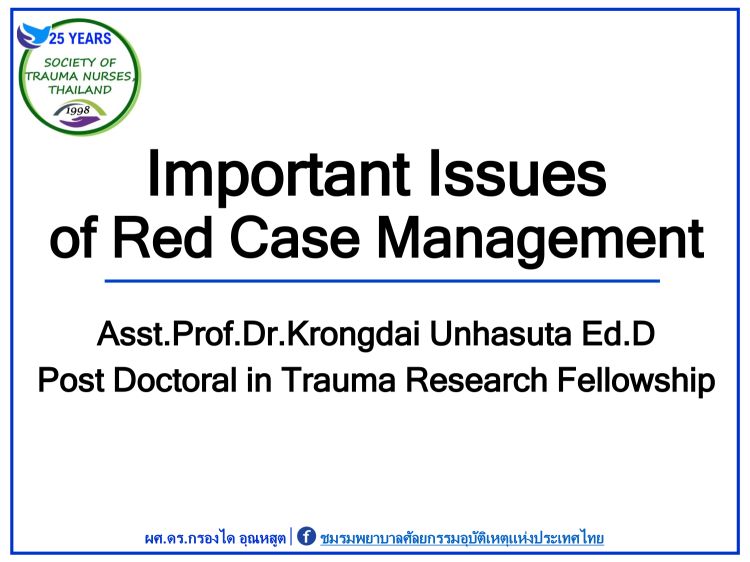 25 YEARS
SOCIETY OF TRAUMA NURSES, THAILAND
1998

Important Issues of Red Case Management

Asst.Prof.Dr.Krongdai Unhasuta Ed.D
Post Doctoral in Trauma Research Fellowship

ผศ.ดร.กรองได อุณหสูต | ชมรมพยาบาลศัลยกรรมอุบัติเหตุแห่งประเทศไทย